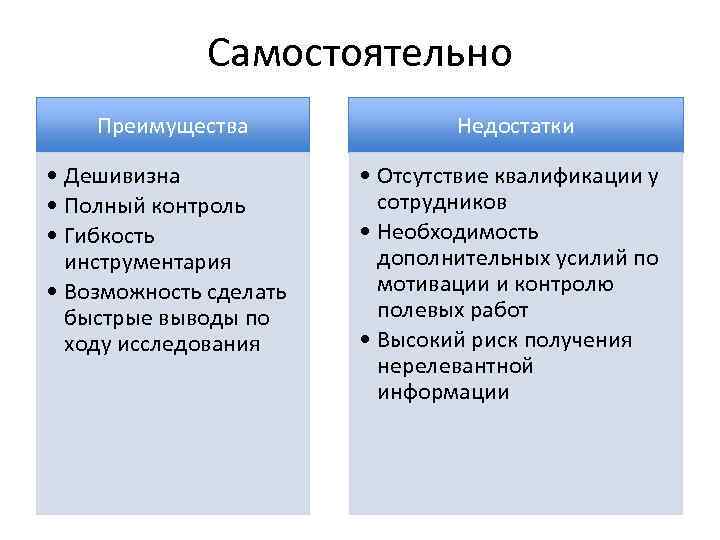 Самостоятельно

Преимущества

• Дешивизна
• Полный контроль
• Гибкость инструментария
• Возможность сделать быстрые выводы по ходу исследования

Недостатки

• Отсутствие квалификации у сотрудников
• Необходимость дополнительных усилий по мотивации и контролю полевых работ
• Высокий риск получения нерелевантной информации